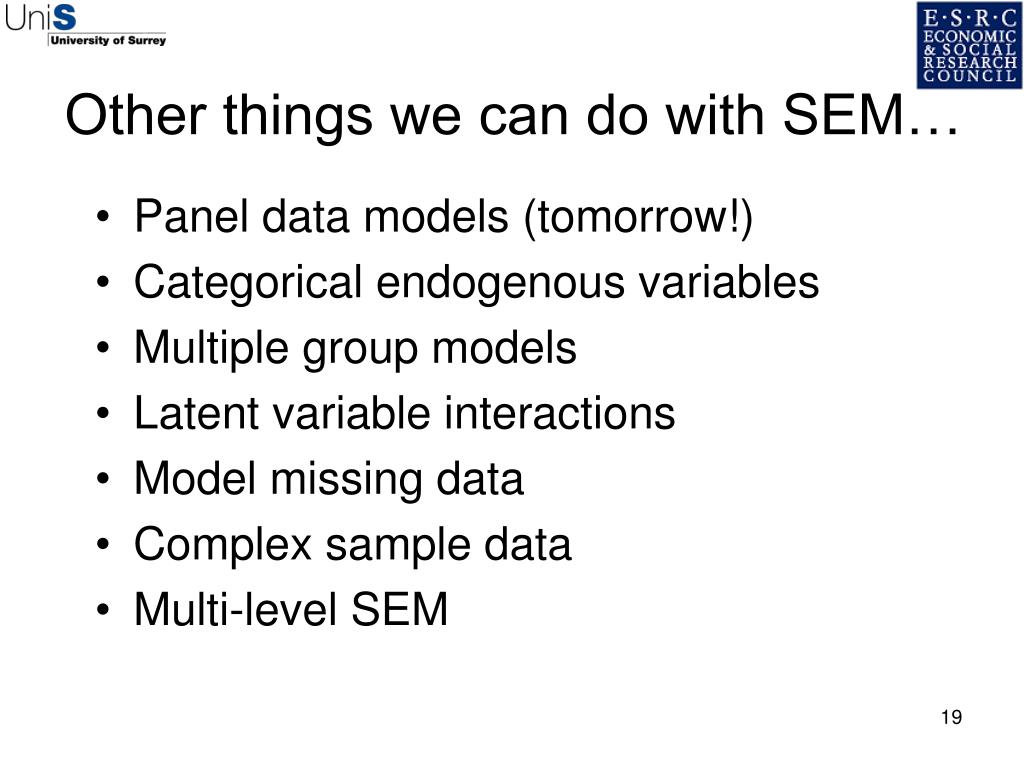 UniS
University of Surrey

E·S·R·C
ECONOMIC
& SOCIAL
RESEARCH
COUNCIL

Other things we can do with SEM…

• Panel data models (tomorrow!)
• Categorical endogenous variables
• Multiple group models
• Latent variable interactions
• Model missing data
• Complex sample data
• Multi-level SEM

19